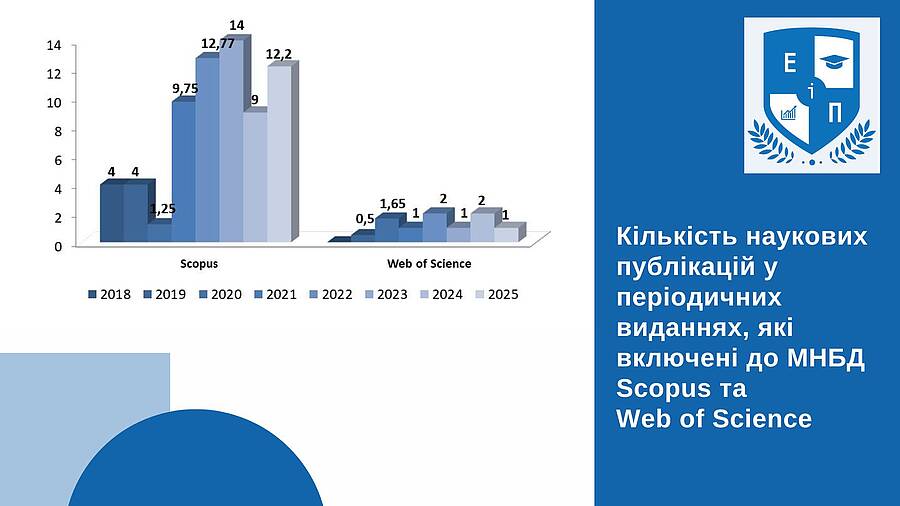 14
12
10
8
6
4
2
0

4 4 1,25 9,75 12,77 14 9 12,2

0,5 1,65 1 2 1 2 1

Scopus

Web of Science

2018 2019 2020 2021 2022 2023 2024 2025

Е
і
П

Кількість наукових публікацій у періодичних виданнях, які включені до МНБД Scopus та Web of Science